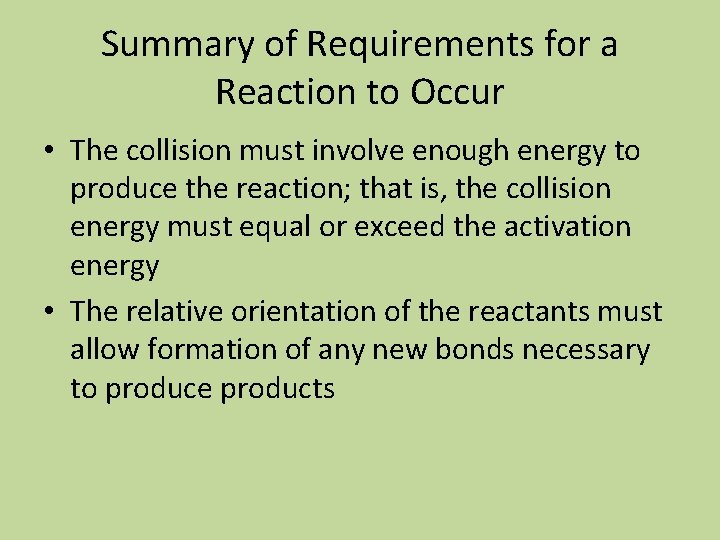 Summary of Requirements for a Reaction to Occur

• The collision must involve enough energy to produce the reaction; that is, the collision energy must equal or exceed the activation energy

• The relative orientation of the reactants must allow formation of any new bonds necessary to produce products